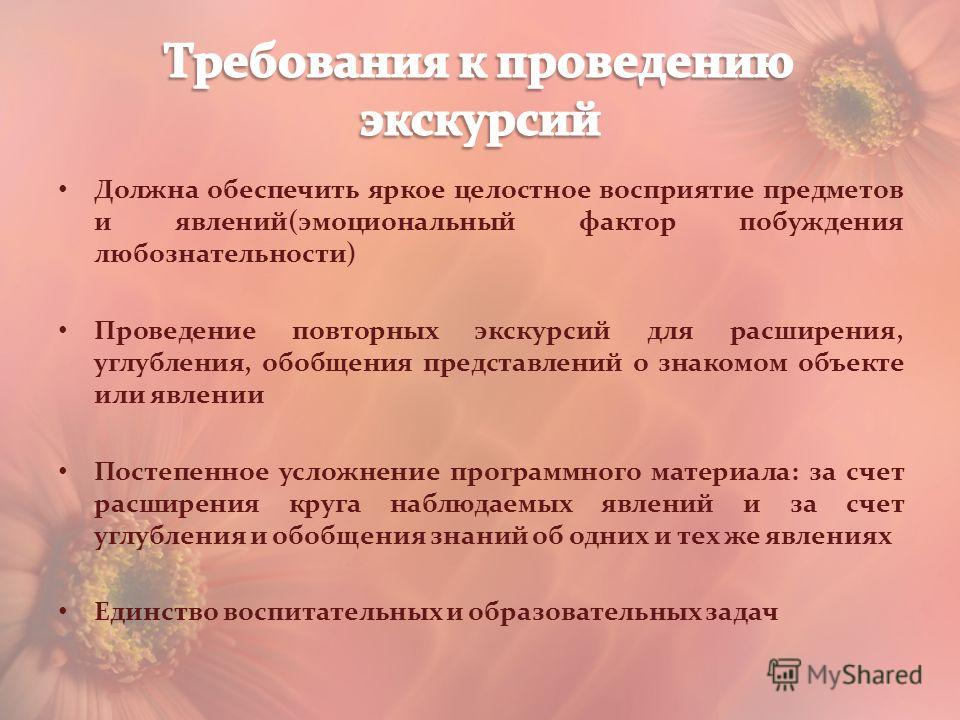 Требования к проведению экскурсий

• Должна обеспечить яркое целостное восприятие предметов и явлений(эмоциональный фактор побуждения любознательности)

• Проведение повторных экскурсий для расширения, углубления, обобщения представлений о знакомом объекте или явлении

• Постепенное усложнение программного материала: за счет расширения круга наблюдаемых явлений и за счет углубления и обобщения знаний об одних и тех же явлениях

• Единство воспитательных и образовательных задач

MyShared